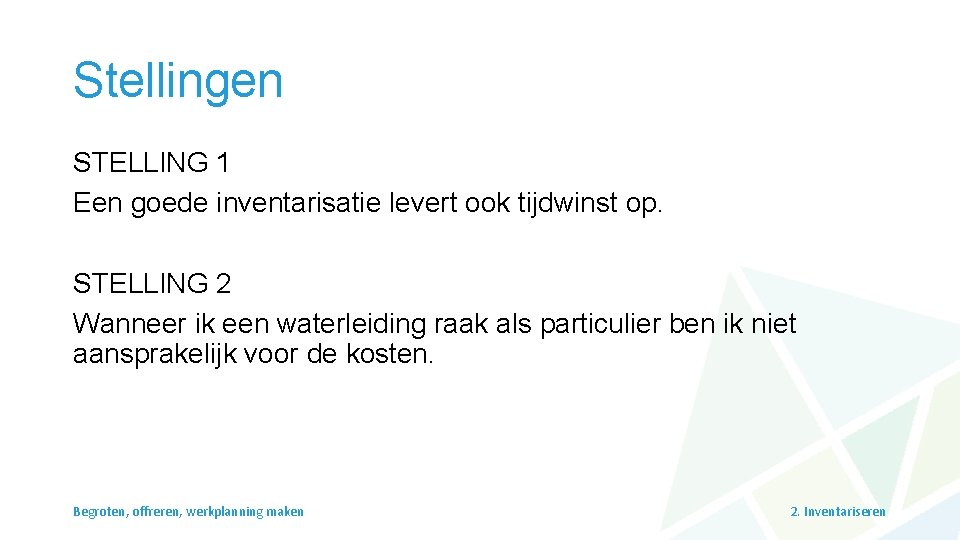 Stellingen

STELLING 1
Een goede inventarisatie levert ook tijdwinst op.

STELLING 2
Wanneer ik een waterleiding raak als particulier ben ik niet aansprakelijk voor de kosten.

Begroten, offreren, werkplanning maken

2. Inventariseren